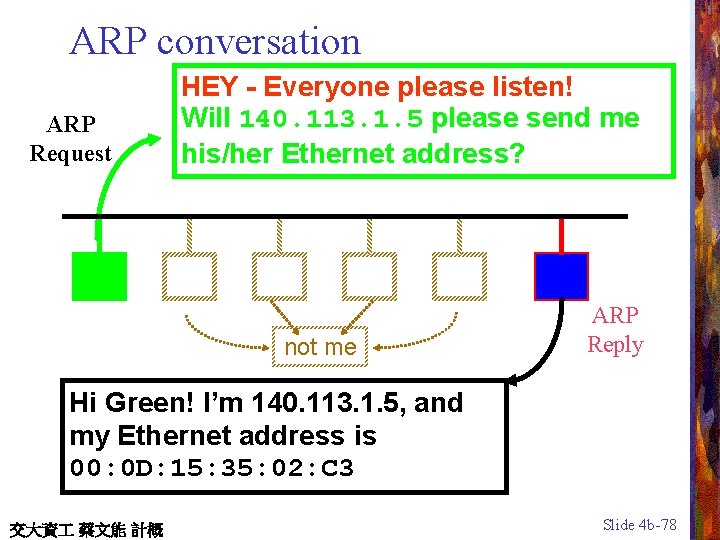 ARP conversation

ARP Request

HEY - Everyone please listen!
Will 140.113.1.5 please send me his/her Ethernet address?

not me

ARP Reply

Hi Green! I'm 140.113.1.5, and my Ethernet address is
00:0D:15:35:02:C3

交大資工 蔡文能 計概

Slide 4b-78